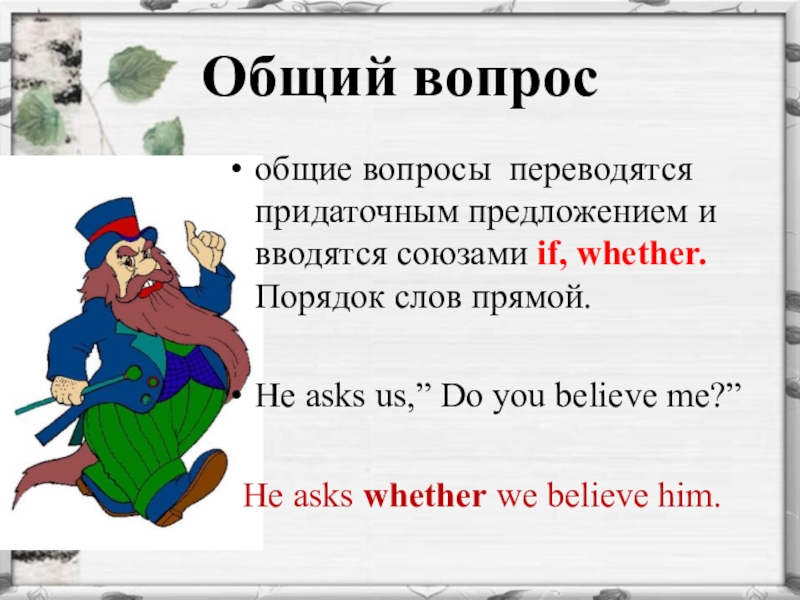 Общий вопрос

• общие вопросы переводятся придаточным предложением и вводятся союзами if, whether. Порядок слов прямой.

• He asks us,” Do you believe me?”

He asks whether we believe him.